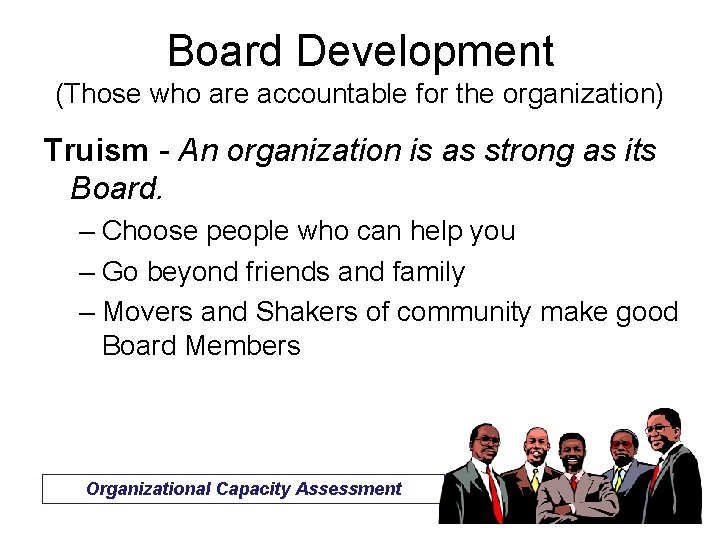 Board Development
(Those who are accountable for the organization)

Truism - An organization is as strong as its Board.

– Choose people who can help you
– Go beyond friends and family
– Movers and Shakers of community make good Board Members

Organizational Capacity Assessment